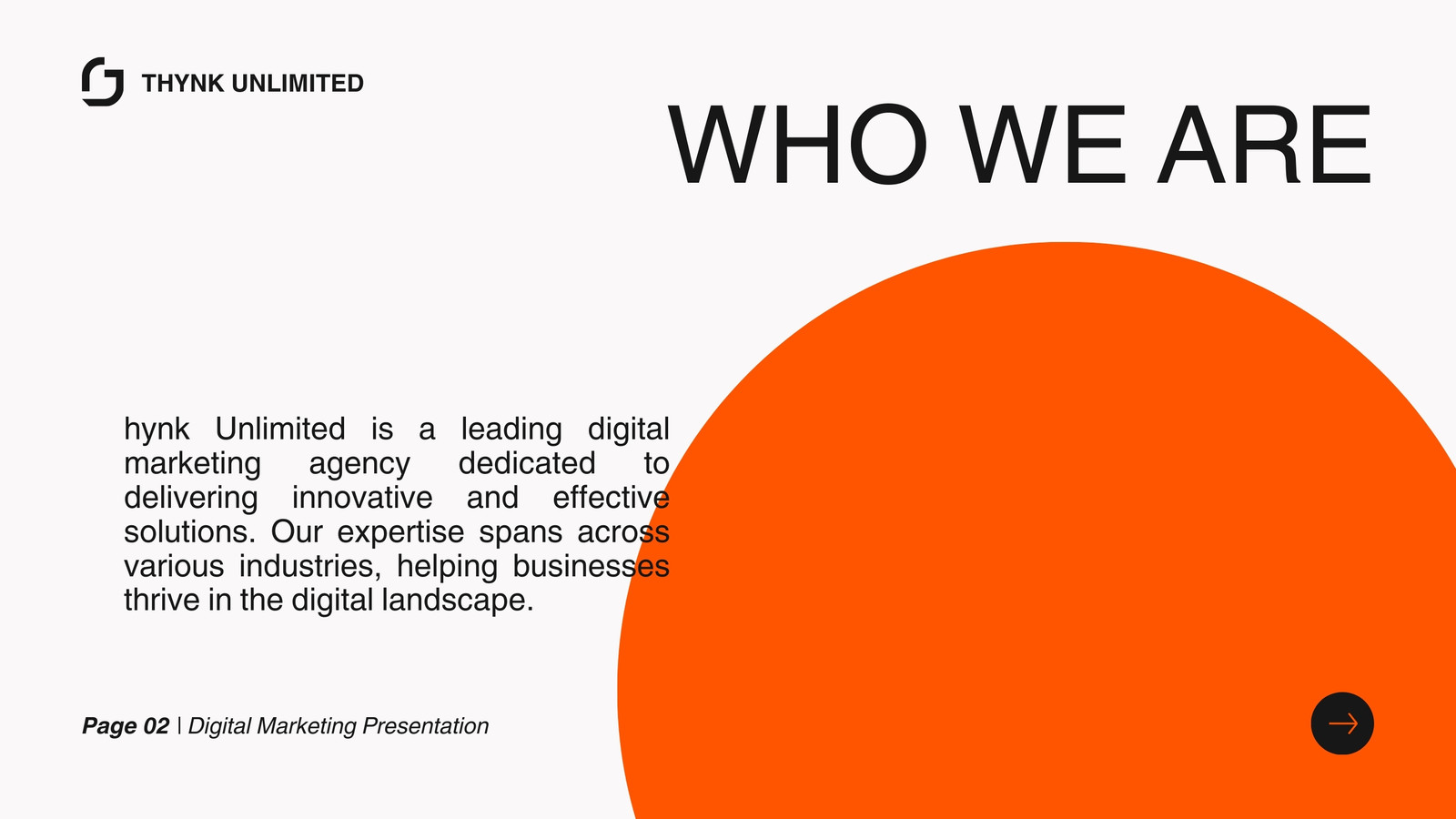 THYNK UNLIMITED

WHO WE ARE

hynk Unlimited is a leading digital marketing agency dedicated to delivering innovative and effective solutions. Our expertise spans across various industries, helping businesses thrive in the digital landscape.

Page 02 | Digital Marketing Presentation